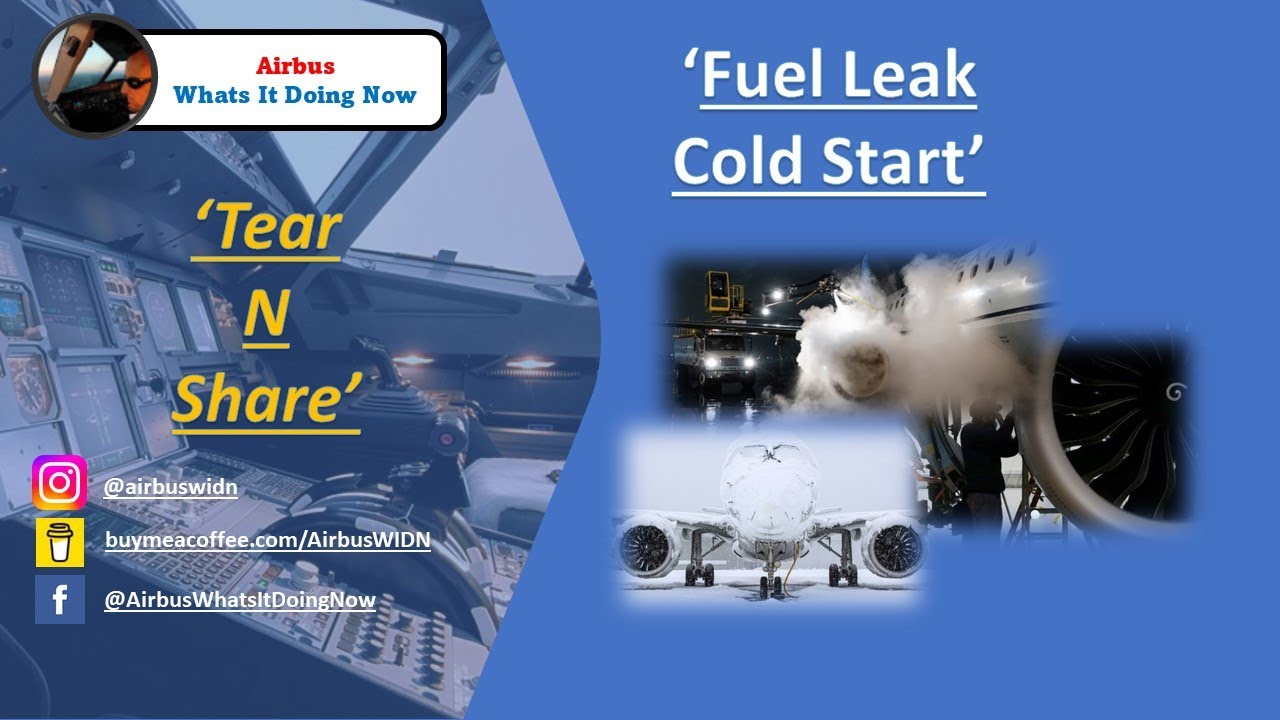 Airbus
Whats It Doing Now

'Tear
N
Share'

@airbuswidn
buymeacoffee.com/AirbusWIDN
@AirbusWhatsItDoingNow

'Fuel Leak
Cold Start'